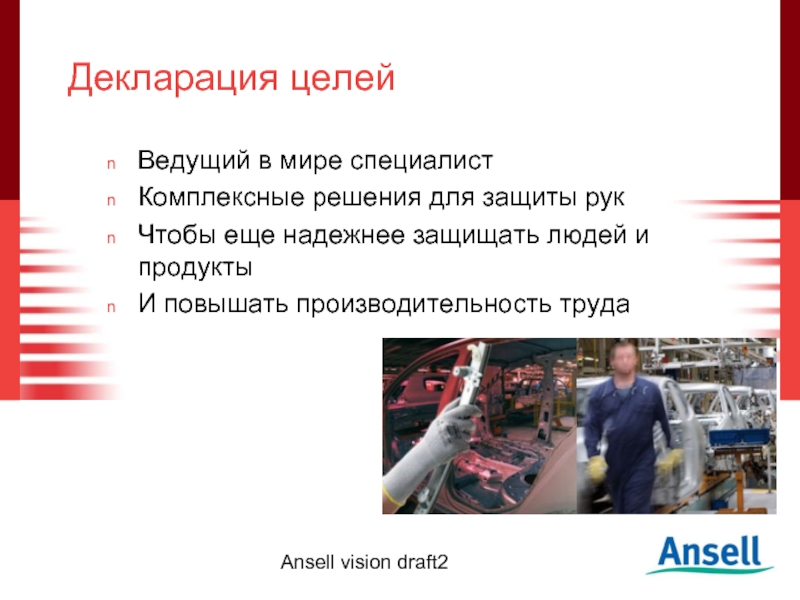 Декларация целей

n Ведущий в мире специалист
n Комплексные решения для защиты рук
n Чтобы еще надежнее защищать людей и продукты
n И повышать производительность труда

Ansell vision draft2

Ansell